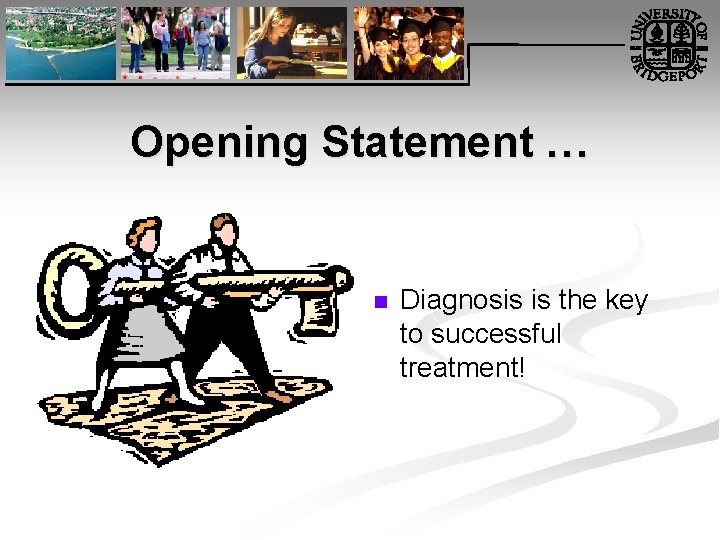 UNIVERSITY OF BRIDGEPORT

Opening Statement …

Diagnosis is the key to successful treatment!